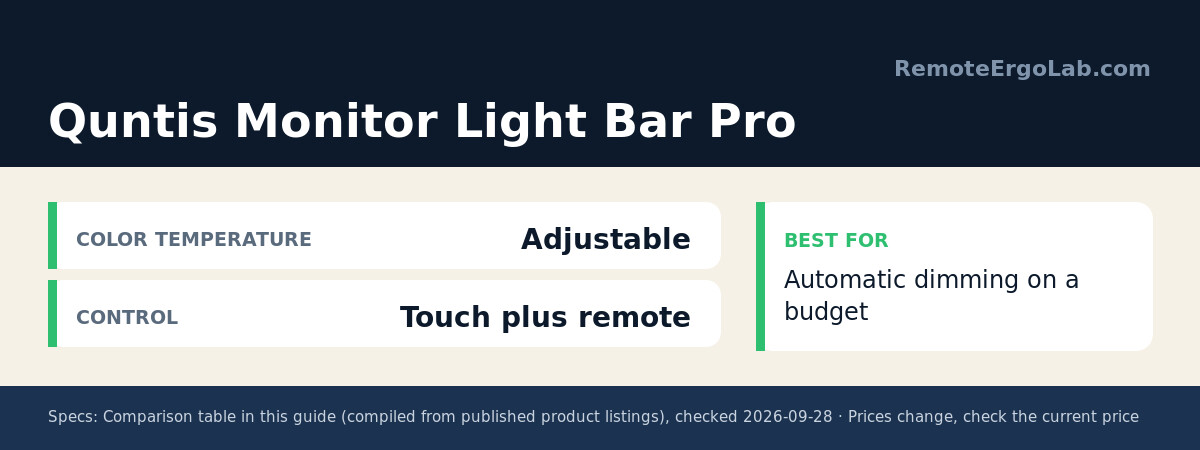 RemoteErgoLab.com

Quntis Monitor Light Bar Pro

COLOR TEMPERATURE
Adjustable

CONTROL
Touch plus remote

BEST FOR
Automatic dimming on a budget

Specs: Comparison table in this guide (compiled from published product listings), checked 2026-09-28 · Prices change, check the current price